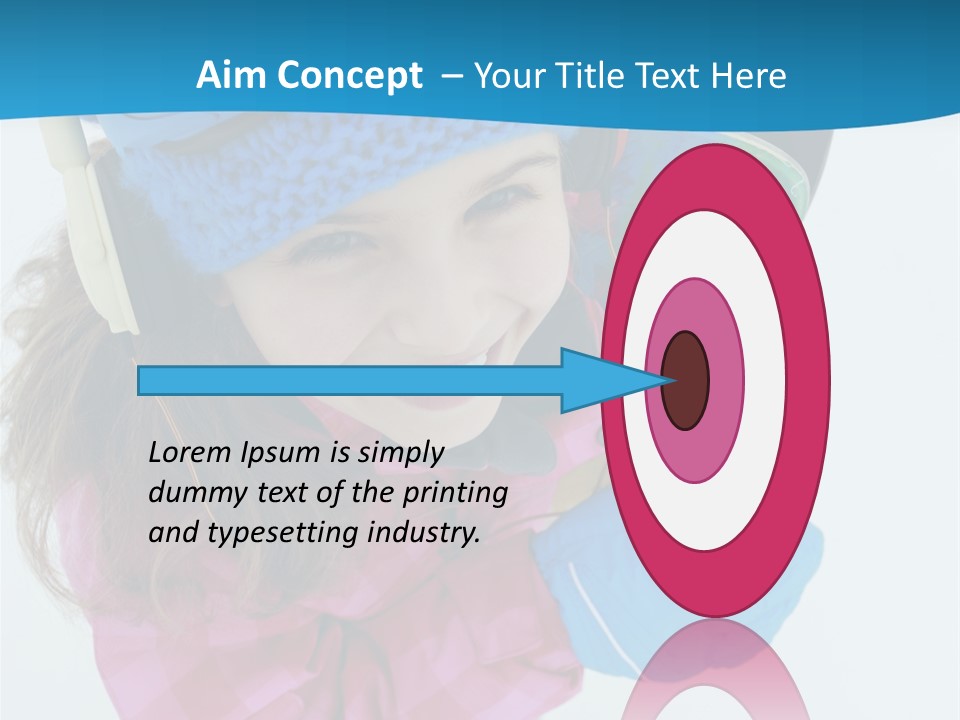 Aim Concept – Your Title Text Here

Lorem Ipsum is simply dummy text of the printing and typesetting industry.